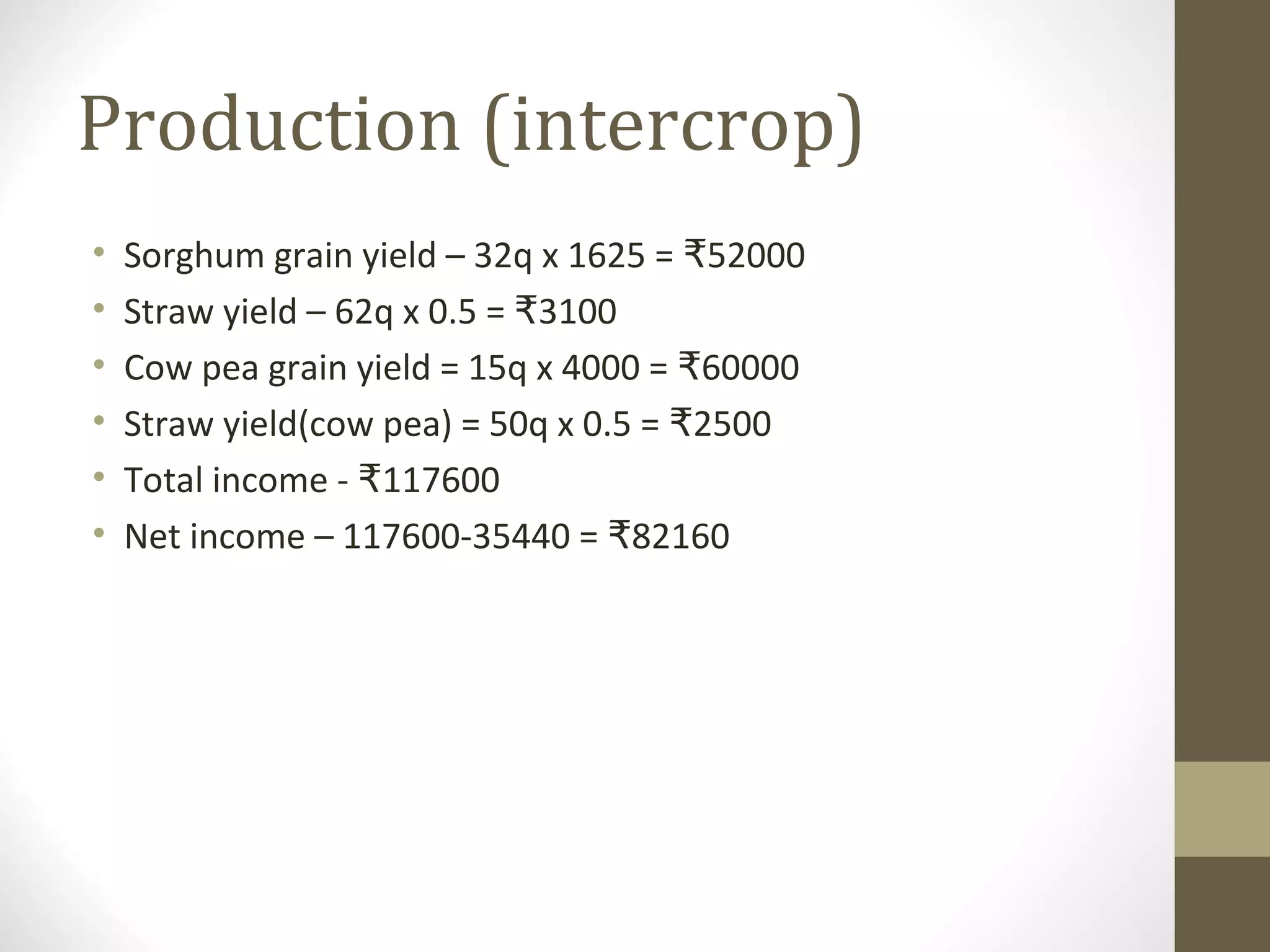 Production (intercrop)

• Sorghum grain yield – 32q x 1625 = ₹52000
• Straw yield – 62q x 0.5 = ₹3100
• Cow pea grain yield = 15q x 4000 = ₹60000
• Straw yield(cow pea) = 50q x 0.5 = ₹2500
• Total income - ₹117600
• Net income – 117600-35440 = ₹82160